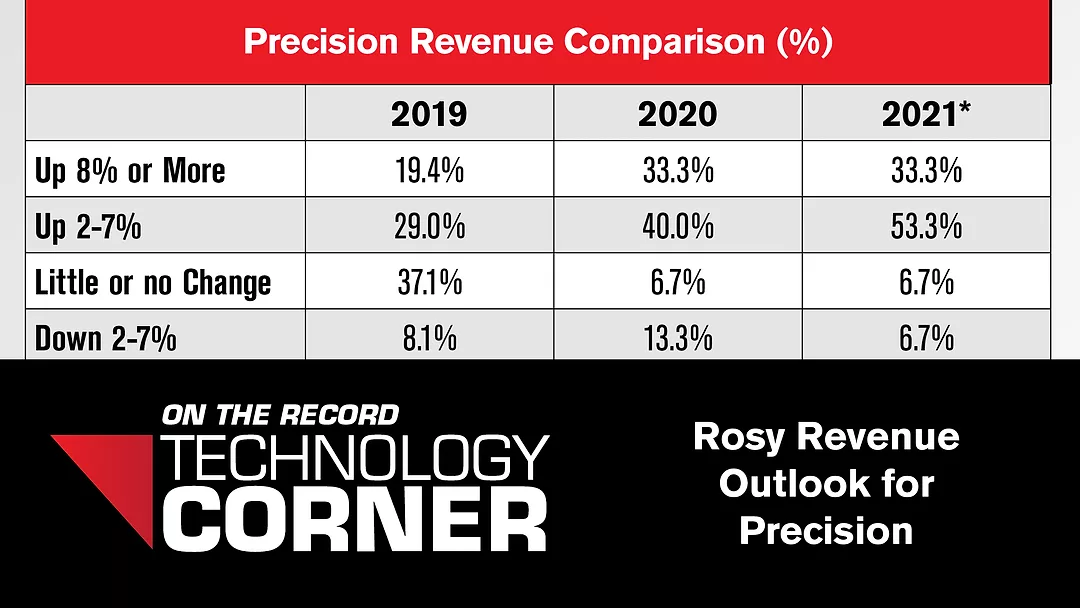 Precision Revenue Comparison (%)

| | 2019 | 2020 | 2021* |
|---|---|---|---|
| Up 8% or More | 19.4% | 33.3% | 33.3% |
| Up 2-7% | 29.0% | 40.0% | 53.3% |
| Little or no Change | 37.1% | 6.7% | 6.7% |
| Down 2-7% | 8.1% | 13.3% | 6.7% |

ON THE RECORD
TECHNOLOGY
CORNER

Rosy Revenue Outlook for Precision